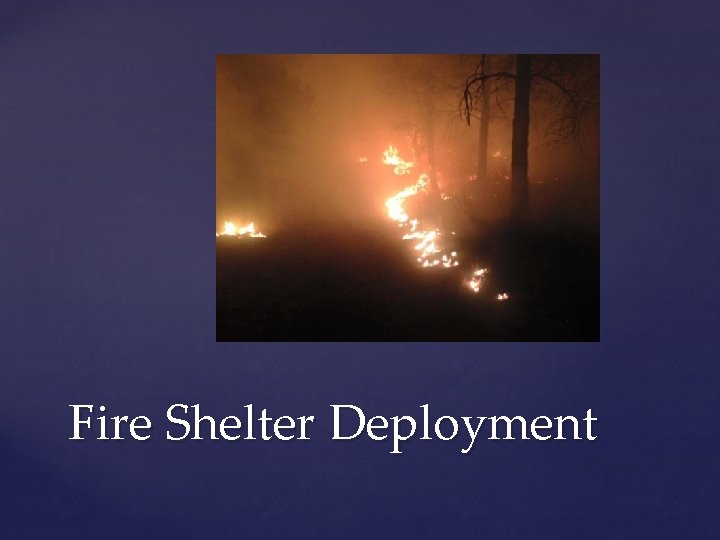 Fire Shelter Deployment